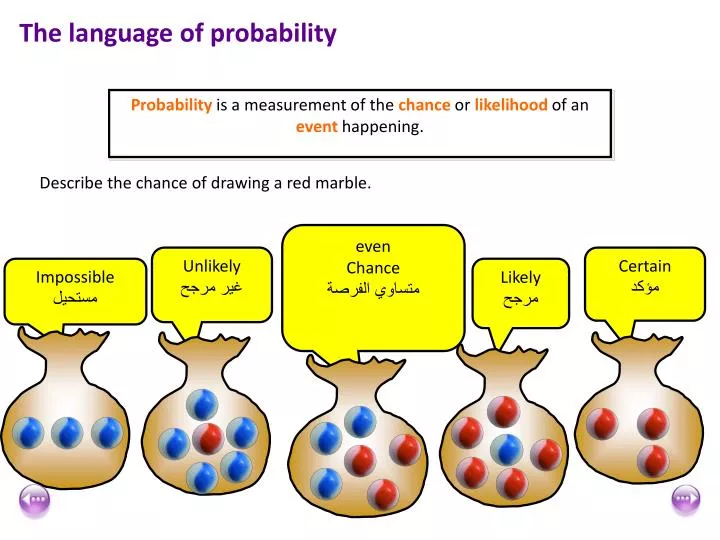 The language of probability

Probability is a measurement of the chance or likelihood of an event happening.

Describe the chance of drawing a red marble.

Impossible
مستحيل

Unlikely
غير مرجح

even
Chance
متساوي الفرصة

Likely
مرجح

Certain
مؤكد